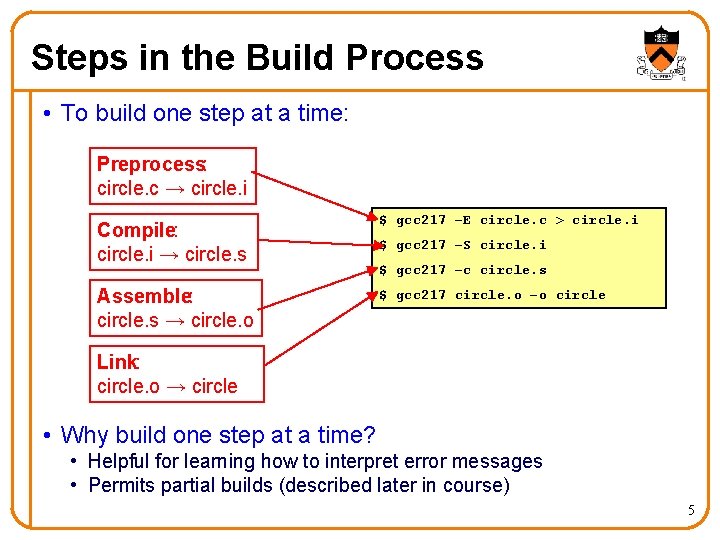 Steps in the Build Process

• To build one step at a time:

Preprocess: circle.c → circle.i

Compile: circle.i → circle.s

Assemble: circle.s → circle.o

Link: circle.o → circle

$ gcc217 -E circle.c > circle.i
$ gcc217 -S circle.i
$ gcc217 -c circle.s
$ gcc217 circle.o -o circle

• Why build one step at a time?
  • Helpful for learning how to interpret error messages
  • Permits partial builds (described later in course)

5